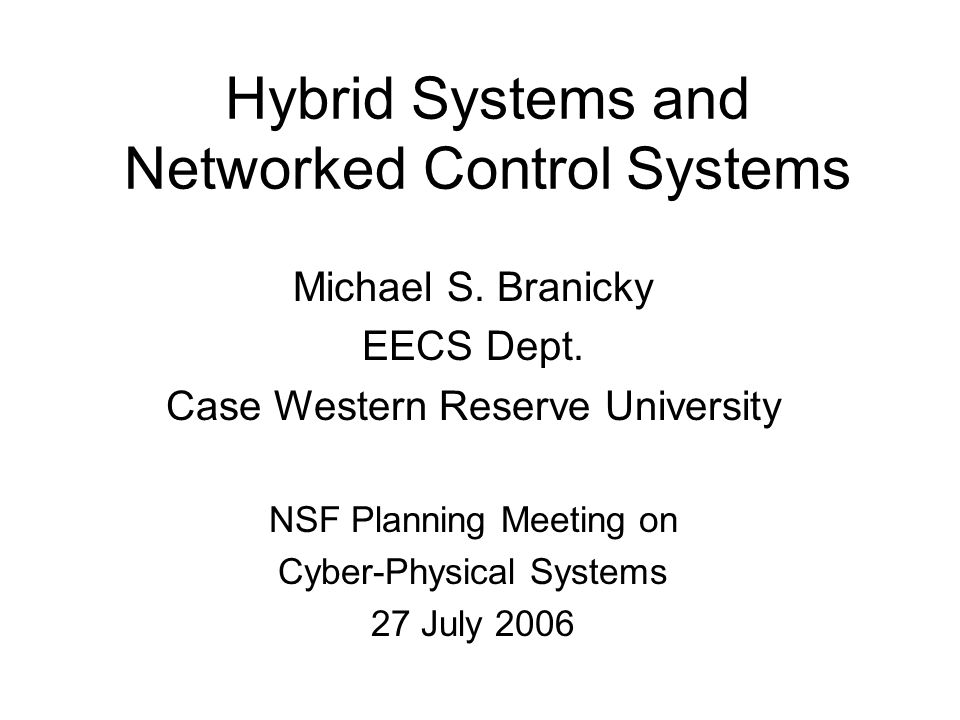 Hybrid Systems and Networked Control Systems

Michael S. Branicky
EECS Dept.
Case Western Reserve University

NSF Planning Meeting on
Cyber-Physical Systems
27 July 2006